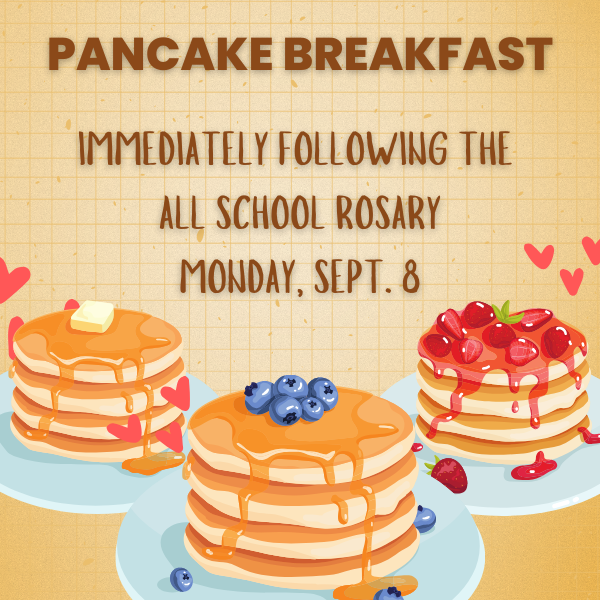 PANCAKE BREAKFAST

IMMEDIATELY FOLLOWING THE ALL SCHOOL ROSARY
MONDAY, SEPT. 8